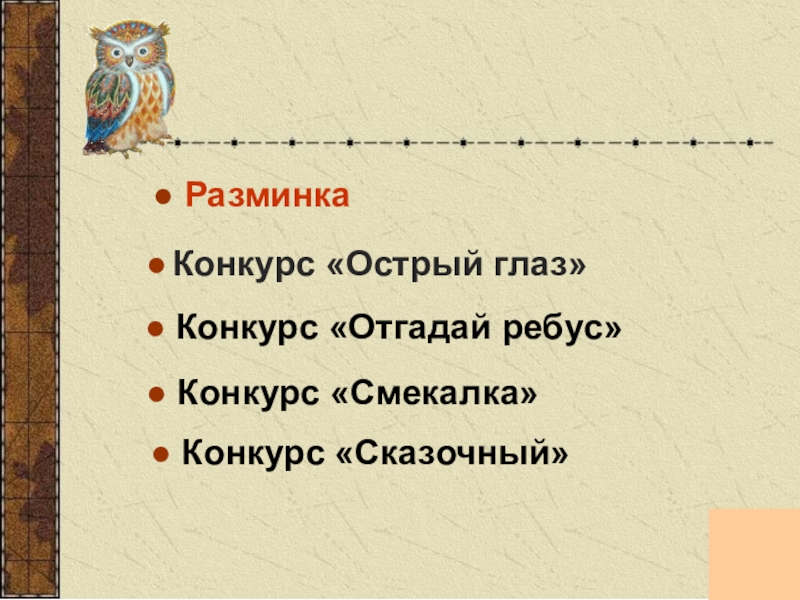 ● Разминка

● Конкурс «Острый глаз»

● Конкурс «Отгадай ребус»

● Конкурс «Смекалка»

● Конкурс «Сказочный»